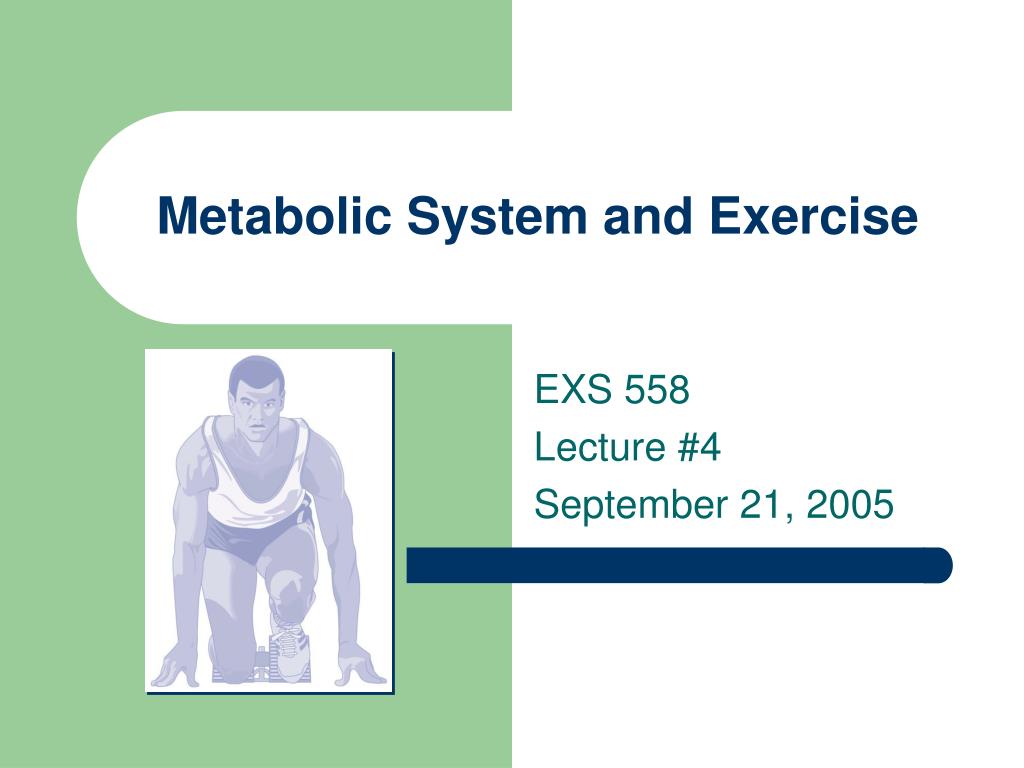 Metabolic System and Exercise

EXS 558
Lecture #4
September 21, 2005